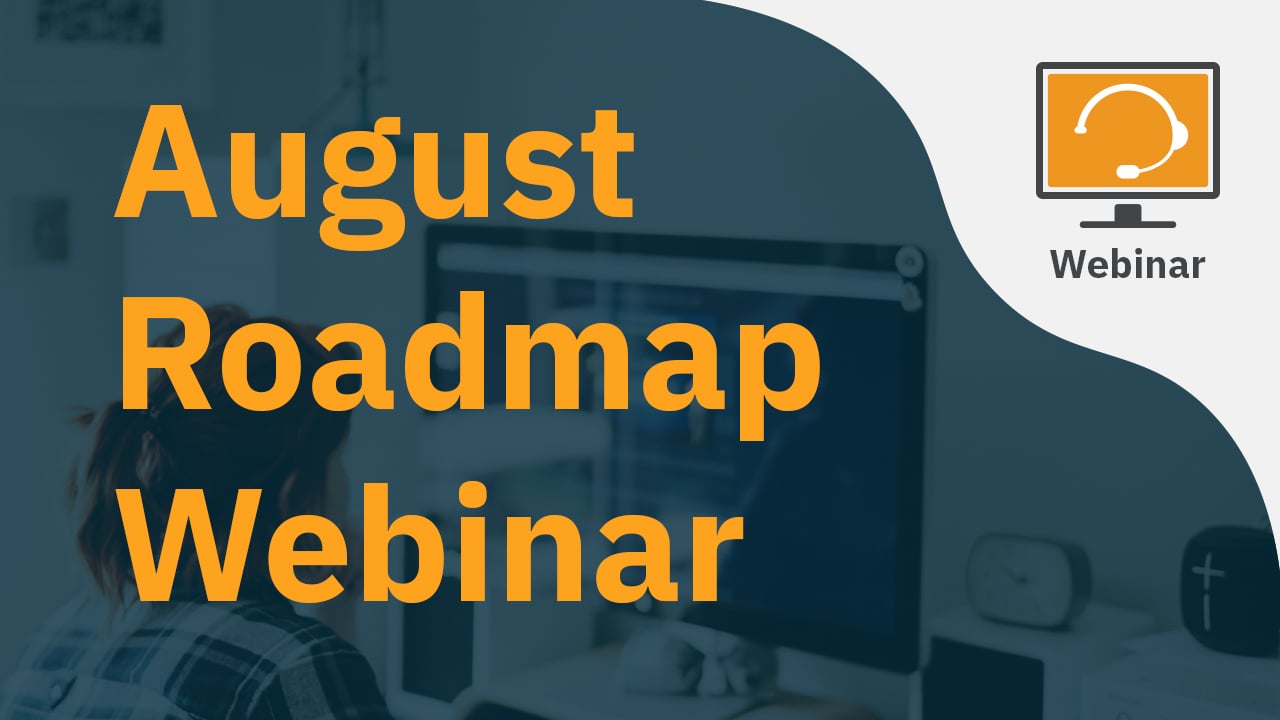 August Roadmap Webinar

Webinar